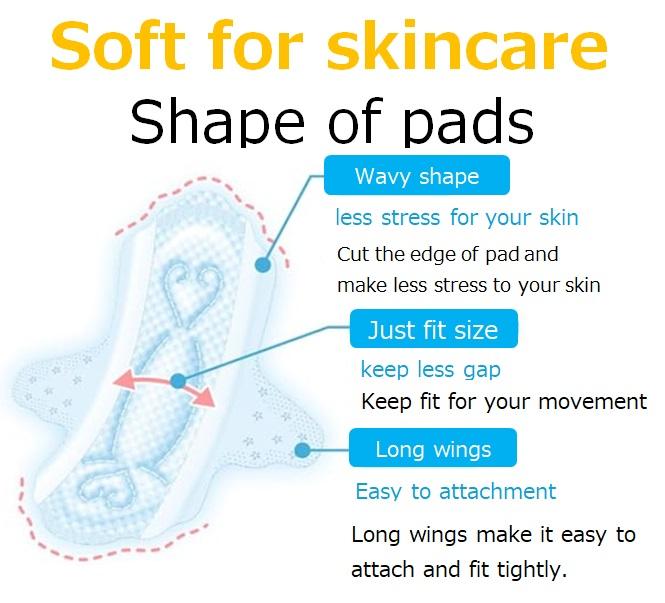 Soft for skincare
Shape of pads

Wavy shape
less stress for your skin
Cut the edge of pad and make less stress to your skin

Just fit size
keep less gap
Keep fit for your movement

Long wings
Easy to attachment
Long wings make it easy to attach and fit tightly.